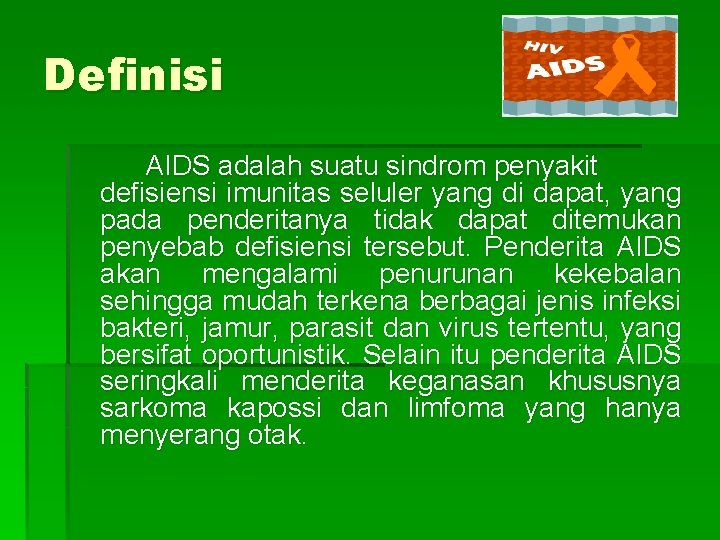 Definisi

HIV
AIDS

AIDS adalah suatu sindrom penyakit defisiensi imunitas seluler yang di dapat, yang pada penderitanya tidak dapat ditemukan penyebab defisiensi tersebut. Penderita AIDS akan mengalami penurunan kekebalan sehingga mudah terkena berbagai jenis infeksi bakteri, jamur, parasit dan virus tertentu, yang bersifat oportunistik. Selain itu penderita AIDS seringkali menderita keganasan khususnya sarkoma kapossi dan limfoma yang hanya menyerang otak.